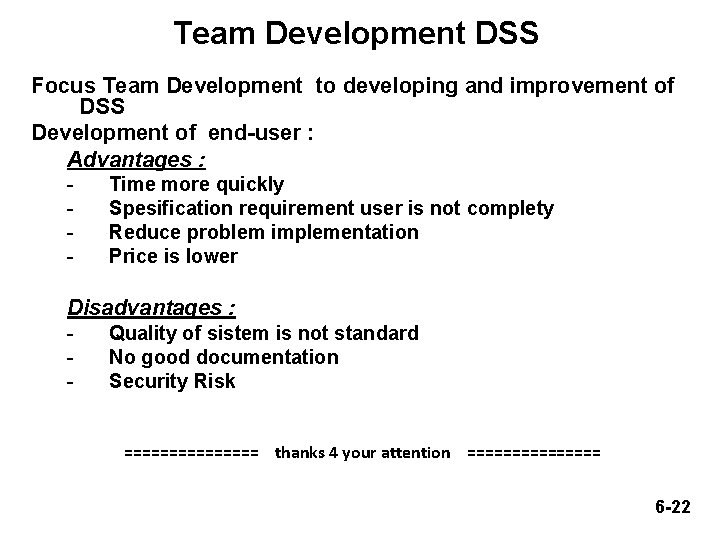 Team Development DSS

Focus Team Development to developing and improvement of DSS

Development of end-user :

Advantages :

- Time more quickly
- Spesification requirement user is not complety
- Reduce problem implementation
- Price is lower

Disadvantages :

- Quality of sistem is not standard
- No good documentation
- Security Risk

=============== thanks 4 your attention ===============

6-22